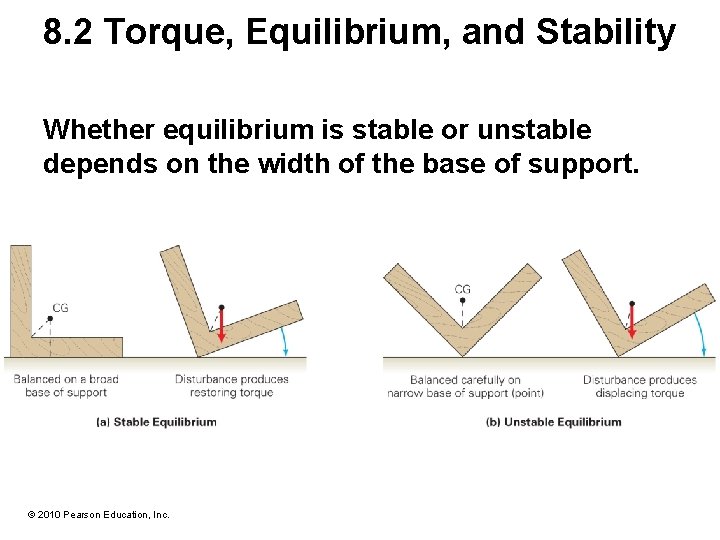 8.2 Torque, Equilibrium, and Stability

Whether equilibrium is stable or unstable depends on the width of the base of support.

CG

Balanced on a broad base of support

Disturbance produces restoring torque

(a) Stable Equilibrium

CG

Balanced carefully on narrow base of support (point)

Disturbance produces displacing torque

(b) Unstable Equilibrium

© 2010 Pearson Education, Inc.